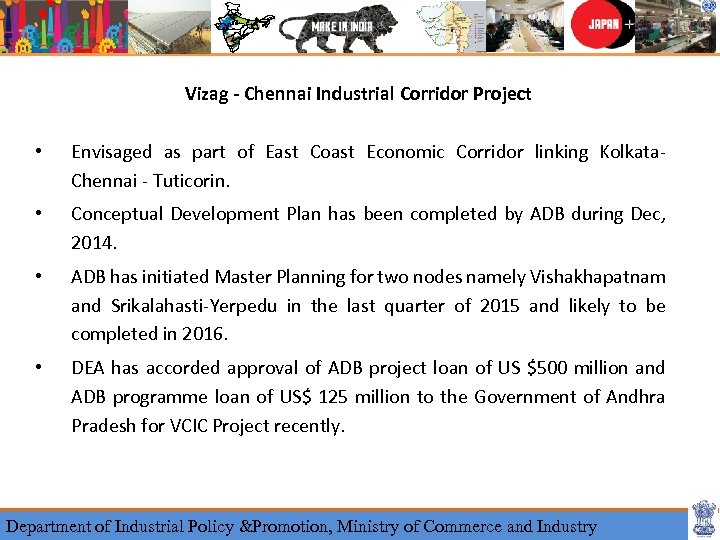 MAKE IN INDIA

JAPAN +

Vizag - Chennai Industrial Corridor Project

• Envisaged as part of East Coast Economic Corridor linking Kolkata-Chennai - Tuticorin.

• Conceptual Development Plan has been completed by ADB during Dec, 2014.

• ADB has initiated Master Planning for two nodes namely Vishakhapatnam and Srikalahasti-Yerpedu in the last quarter of 2015 and likely to be completed in 2016.

• DEA has accorded approval of ADB project loan of US \$500 million and ADB programme loan of US\$ 125 million to the Government of Andhra Pradesh for VCIC Project recently.

Department of Industrial Policy &Promotion, Ministry of Commerce and Industry